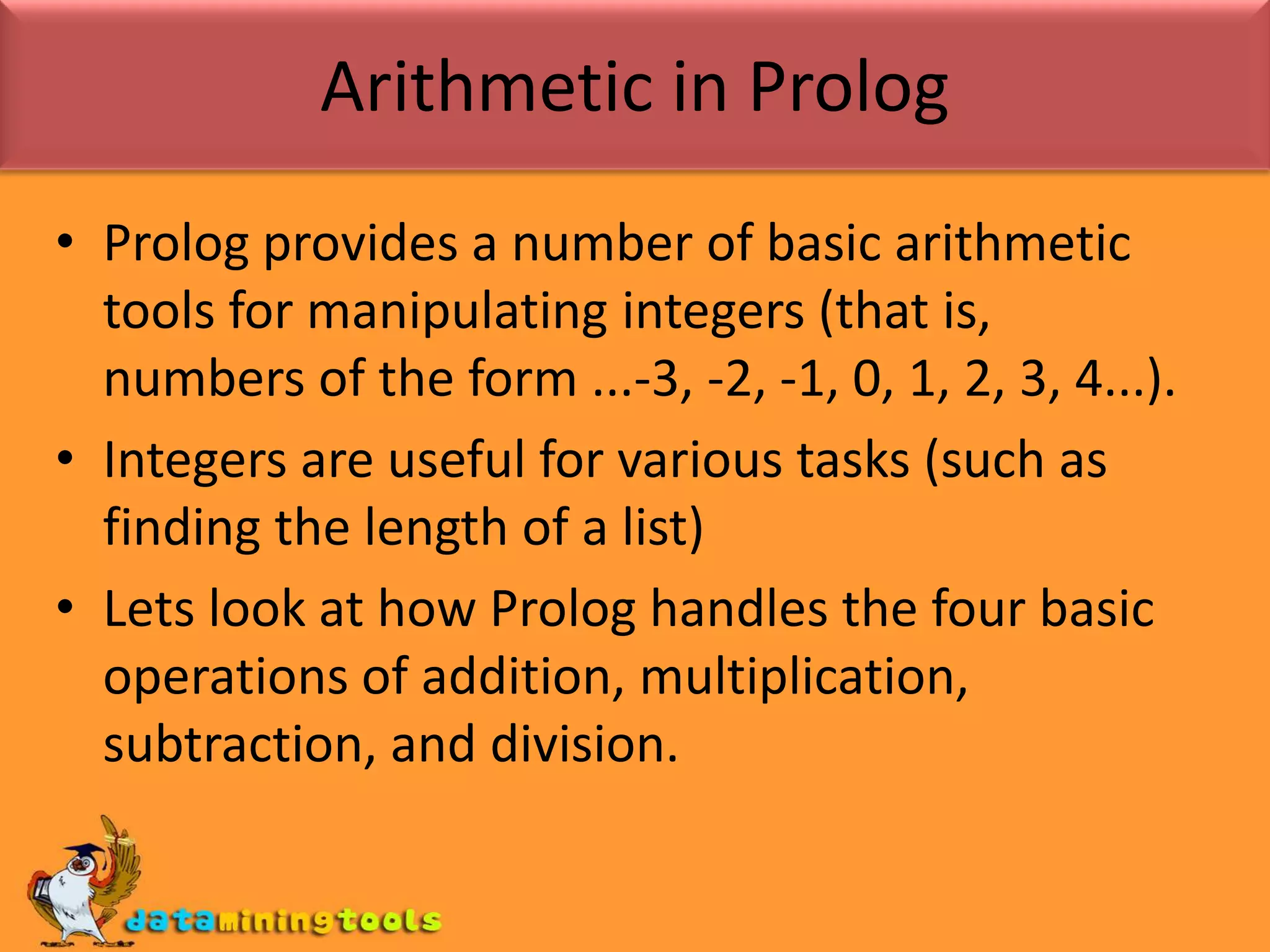 Arithmetic in Prolog

• Prolog provides a number of basic arithmetic tools for manipulating integers (that is, numbers of the form ...-3, -2, -1, 0, 1, 2, 3, 4...).

• Integers are useful for various tasks (such as finding the length of a list)

• Lets look at how Prolog handles the four basic operations of addition, multiplication, subtraction, and division.

dataminingtools